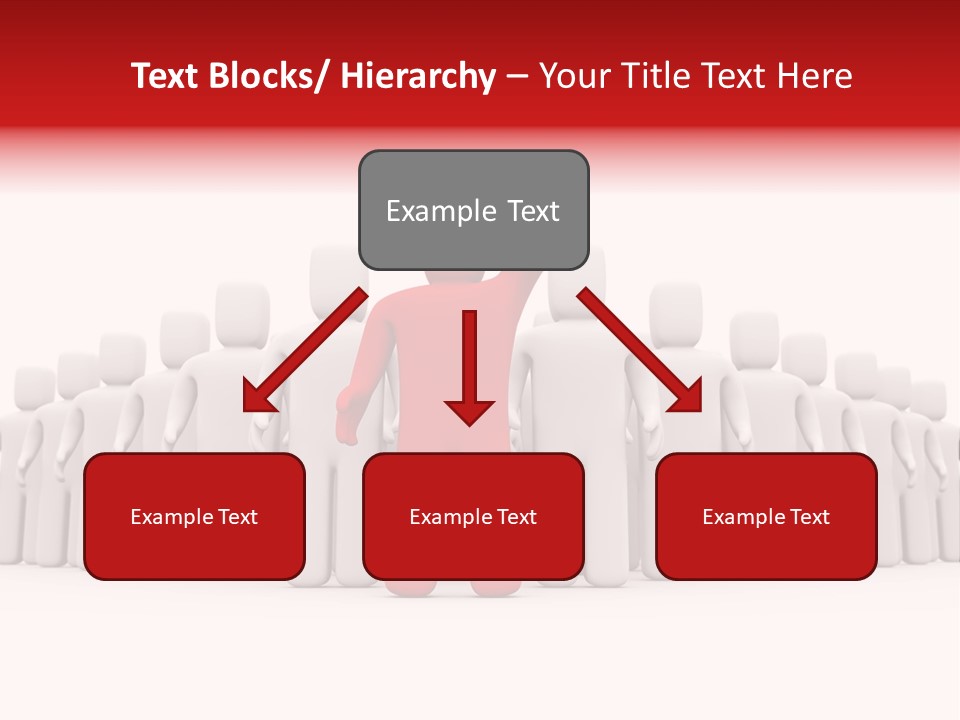 Text Blocks/ Hierarchy – Your Title Text Here

Example Text

Example Text

Example Text

Example Text